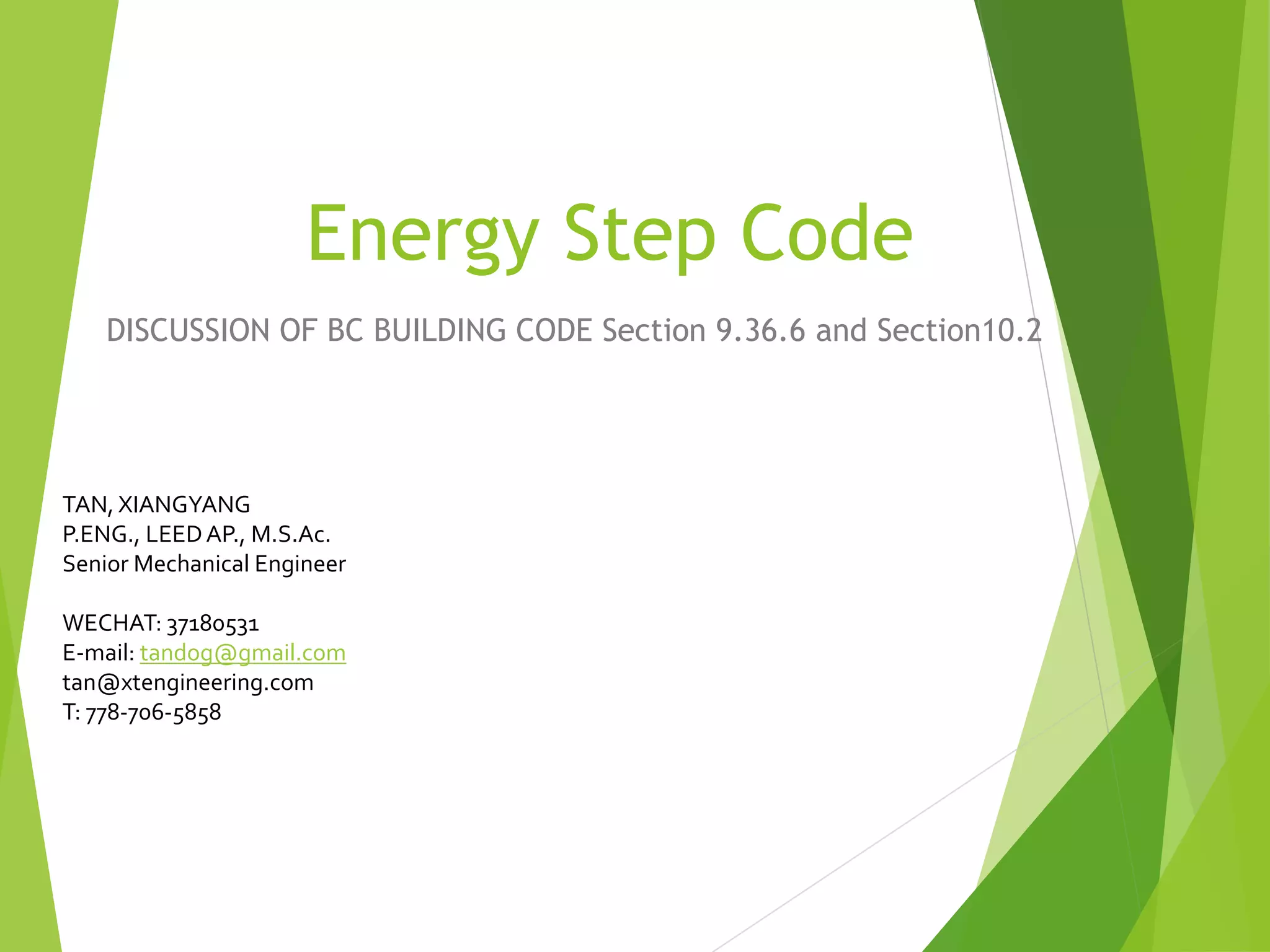 Energy Step Code

DISCUSSION OF BC BUILDING CODE Section 9.36.6 and Section10.2

TAN, XIANGYANG
P.ENG., LEED AP., M.S.Ac.
Senior Mechanical Engineer

WECHAT: 37180531
E-mail: tandog@gmail.com
tan@xtengineering.com
T: 778-706-5858